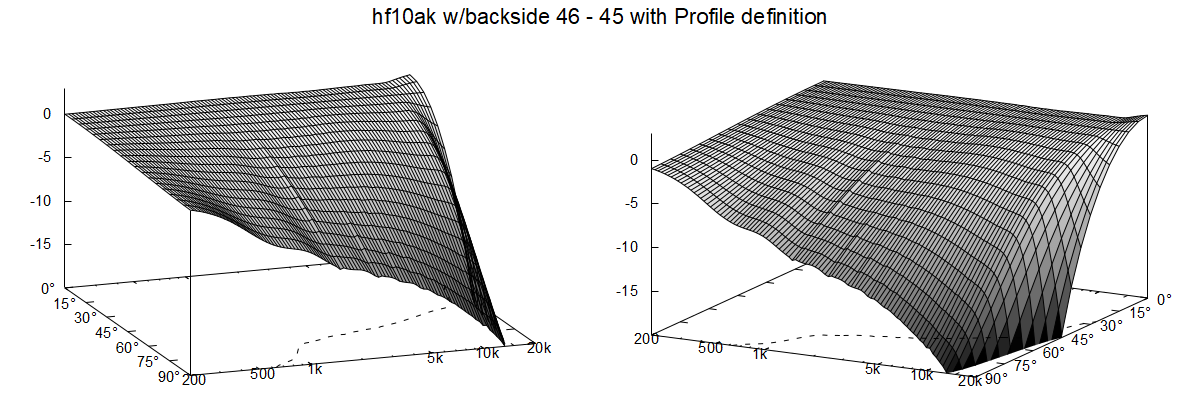 hf10ak w/backside 46 - 45 with Profile definition

0
-5
-10
-15
0°
15°
30°
45°
60°
75°
90°
200
500
1k
5k
10k
20k

0
-5
-10
-15
200
500
1k
5k
10k
20k
90°
75°
60°
45°
30°
15°
0°